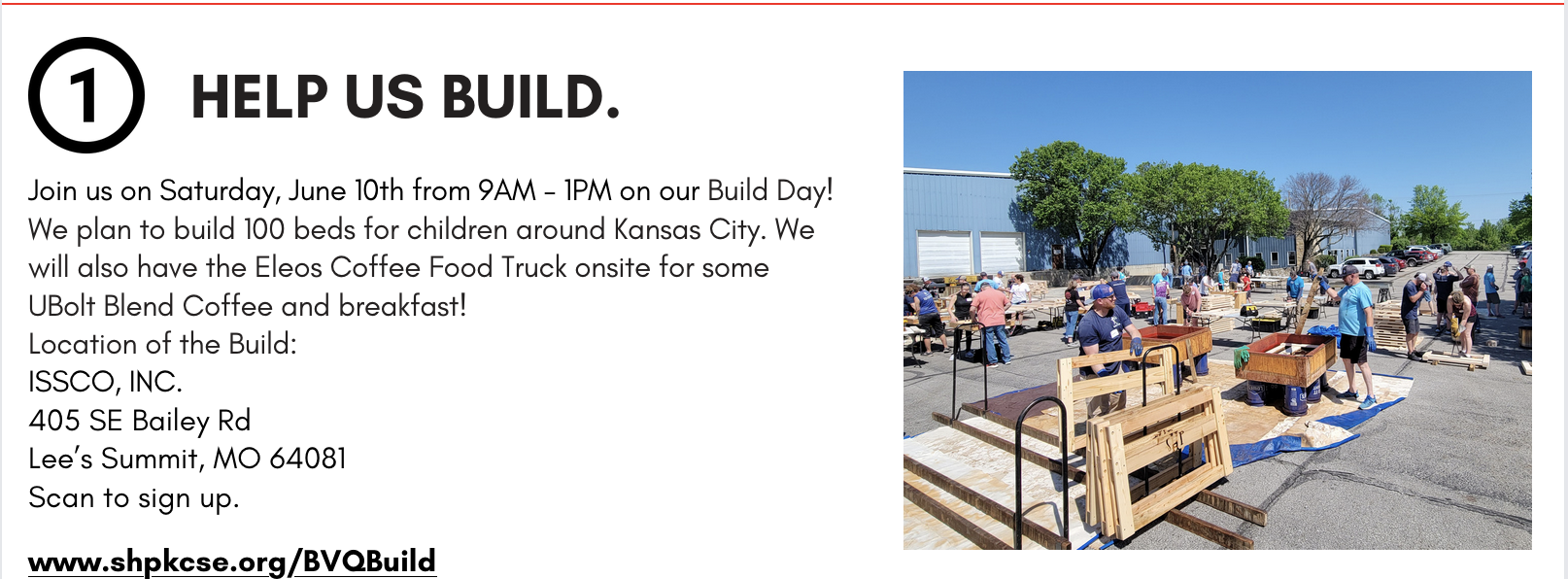 1 HELP US BUILD.

Join us on Saturday, June 10th from 9AM - 1PM on our Build Day! We plan to build 100 beds for children around Kansas City. We will also have the Eleos Coffee Food Truck onsite for some UBolt Blend Coffee and breakfast!
Location of the Build:
ISSCO, INC.
405 SE Bailey Rd
Lee's Summit, MO 64081
Scan to sign up.

www.shpkcse.org/BVQBuild